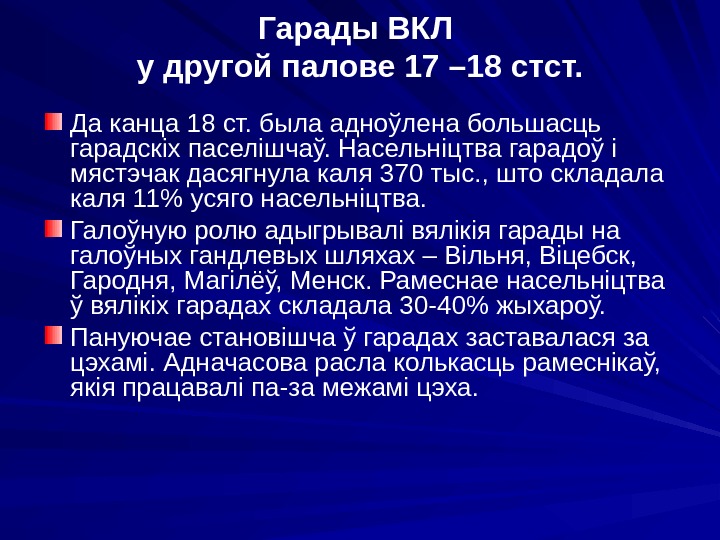 Гарады ВКЛ
у другой палове 17 –18 стст.

Да канца 18 ст. была адноўлена большасць гарадскіх паселішчаў. Насельніцтва гарадоў і мястэчак дасягнула каля 370 тыс., што складала каля 11% усяго насельніцтва.

Галоўную ролю адыгрывалі вялікія гарады на галоўных гандлевых шляхах – Вільня, Віцебск, Гародня, Магілёў, Менск. Рамеснае насельніцтва ў вялікіх гарадах складала 30-40% жыхароў.

Пануючае становішча ў гарадах заставалася за цэхамі. Адначасова расла колькасць рамеснікаў, якія працавалі па-за межамі цэха.